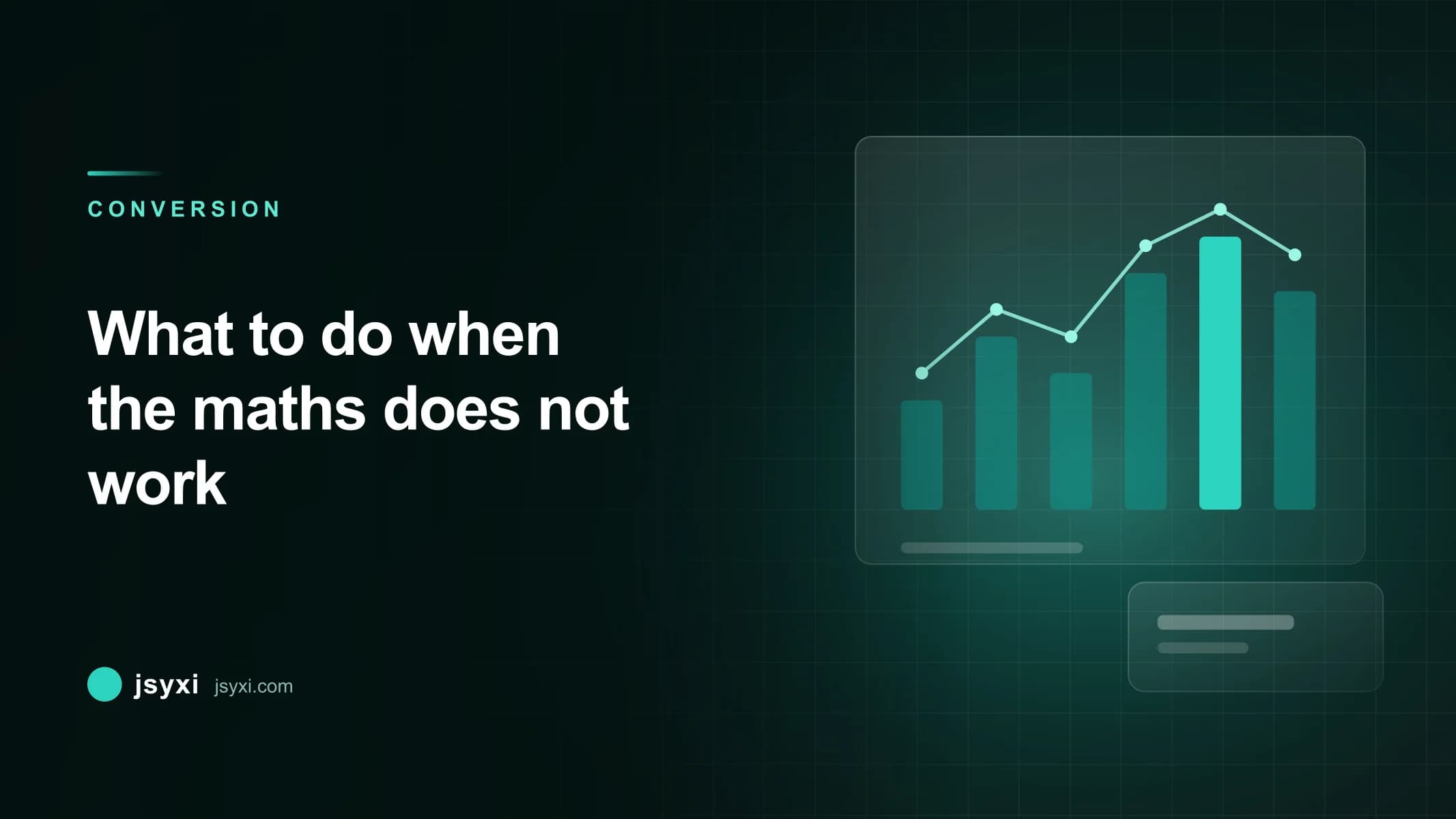 CONVERSION

What to do when the maths does not work

jsyxi jsyxi.com